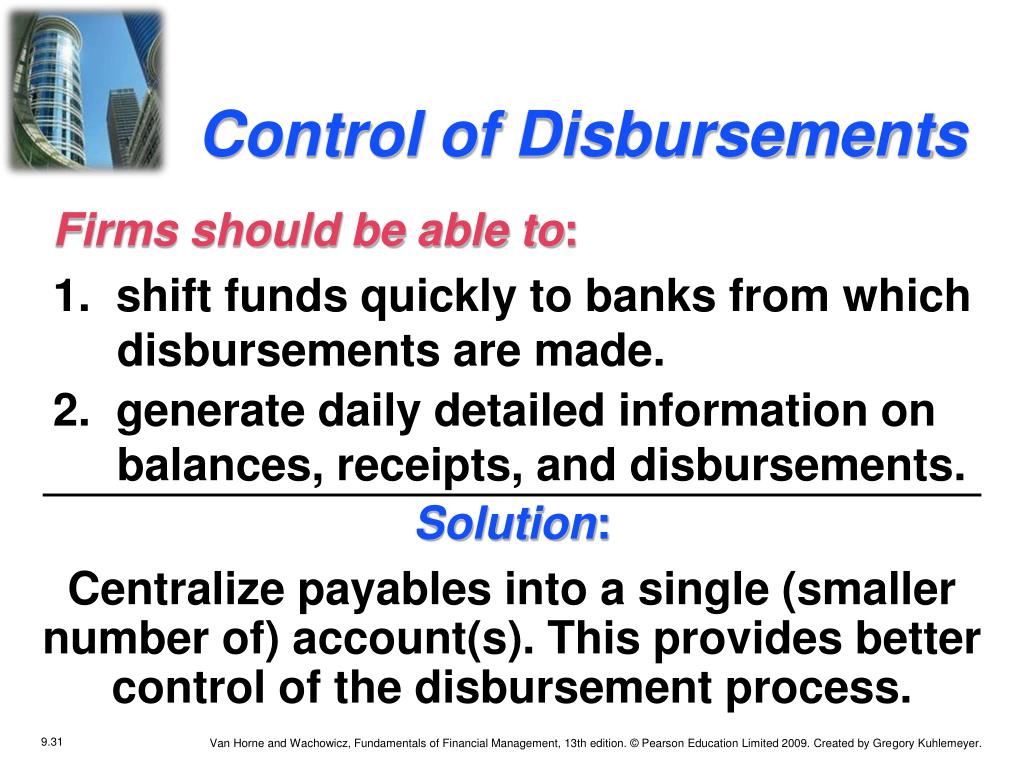 Control of Disbursements

Firms should be able to:

1. shift funds quickly to banks from which disbursements are made.

2. generate daily detailed information on balances, receipts, and disbursements.

Solution:

Centralize payables into a single (smaller number of) account(s). This provides better control of the disbursement process.

9.31

Van Horne and Wachowicz, Fundamentals of Financial Management, 13th edition. © Pearson Education Limited 2009. Created by Gregory Kuhlemeyer.